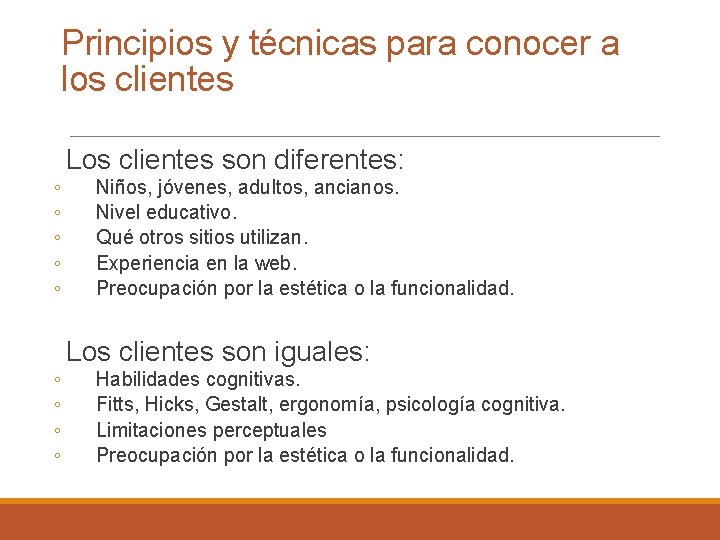 Principios y técnicas para conocer a los clientes

Los clientes son diferentes:
◦ Niños, jóvenes, adultos, ancianos.
◦ Nivel educativo.
◦ Qué otros sitios utilizan.
◦ Experiencia en la web.
◦ Preocupación por la estética o la funcionalidad.

Los clientes son iguales:
◦ Habilidades cognitivas.
◦ Fitts, Hicks, Gestalt, ergonomía, psicología cognitiva.
◦ Limitaciones perceptuales
◦ Preocupación por la estética o la funcionalidad.